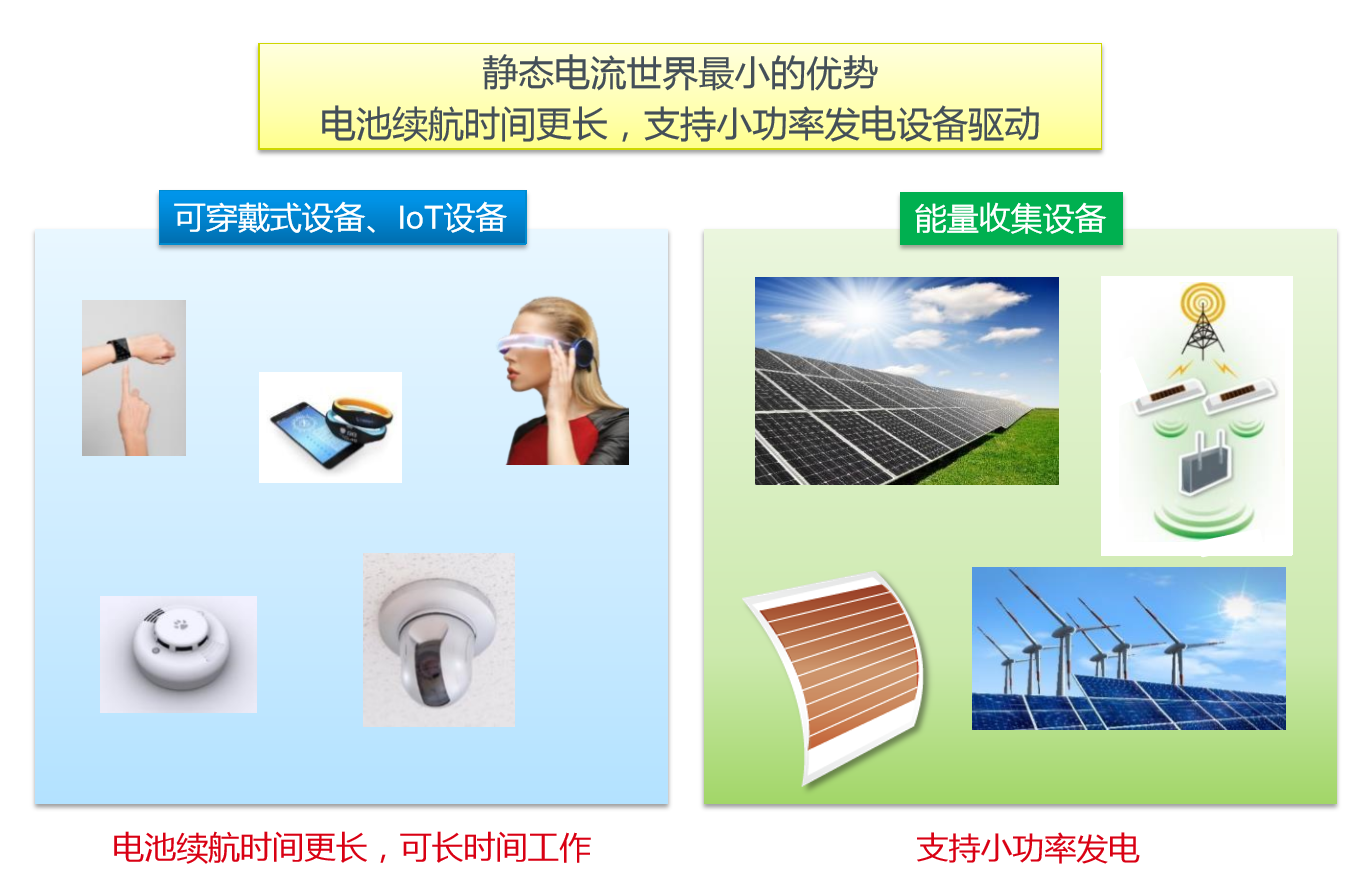 静态电流世界最小的优势
电池续航时间更长，支持小功率发电设备驱动

可穿戴式设备、IoT设备

能量收集设备

电池续航时间更长，可长时间工作

支持小功率发电